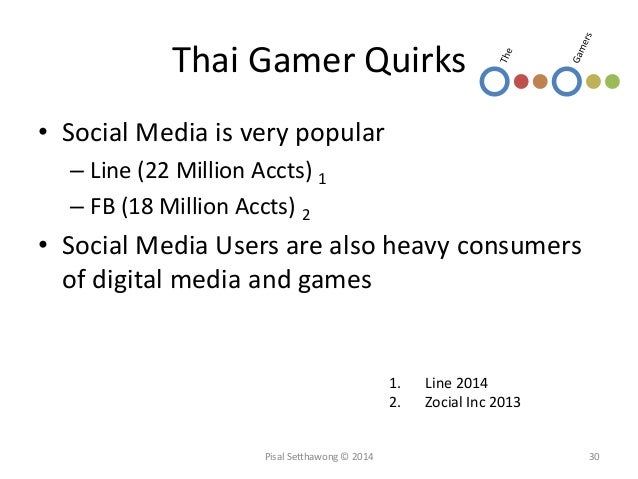 Thai Gamer Quirks

The Gamers

• Social Media is very popular
  – Line (22 Million Accts) $_1$
  – FB (18 Million Accts) $_2$
• Social Media Users are also heavy consumers of digital media and games

1. Line 2014
2. Zocial Inc 2013

Pisal Setthawong © 2014

30